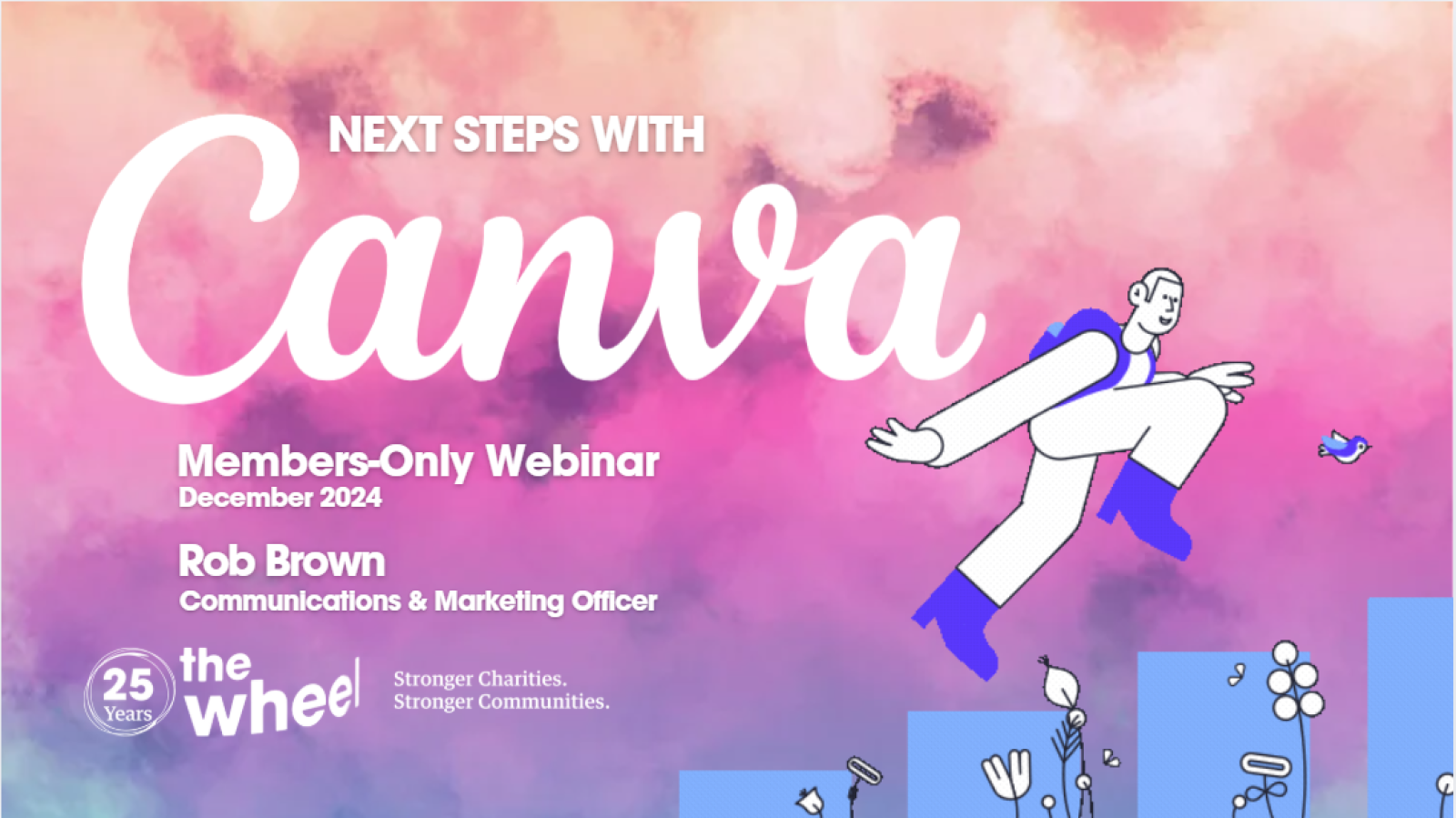 NEXT STEPS WITH
Canva

Members-Only Webinar
December 2024

Rob Brown
Communications & Marketing Officer

25 Years
the wheel

Stronger Charities.
Stronger Communities.